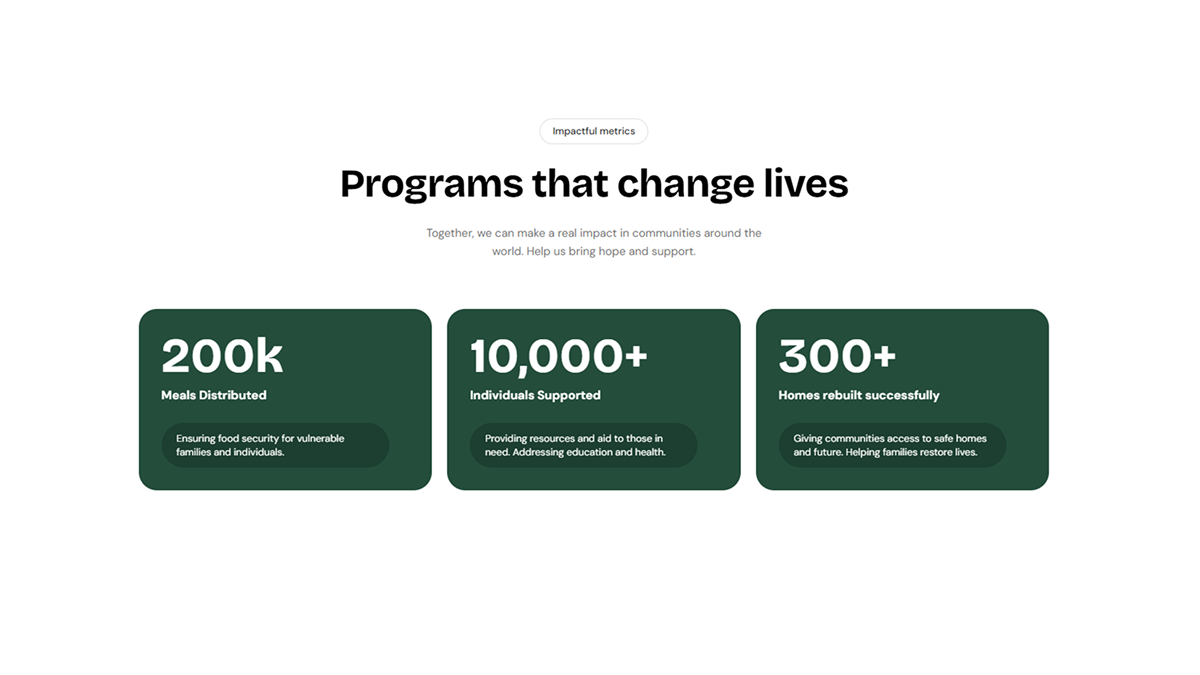 Impactful metrics

Programs that change lives

Together, we can make a real impact in communities around the world. Help us bring hope and support.

200k

Meals Distributed

Ensuring food security for vulnerable families and individuals.

10,000+

Individuals Supported

Providing resources and aid to those in need. Addressing education and health.

300+

Homes rebuilt successfully

Giving communities access to safe homes and future. Helping families restore lives.